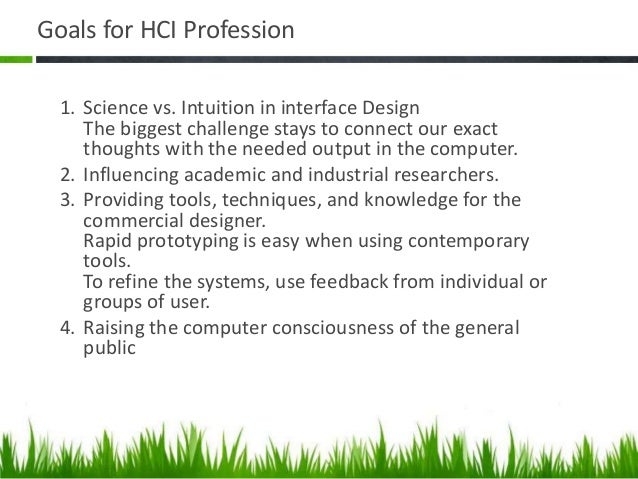 Goals for HCI Profession

1. Science vs. Intuition in interface Design
The biggest challenge stays to connect our exact thoughts with the needed output in the computer.
2. Influencing academic and industrial researchers.
3. Providing tools, techniques, and knowledge for the commercial designer.
Rapid prototyping is easy when using contemporary tools.
To refine the systems, use feedback from individual or groups of user.
4. Raising the computer consciousness of the general public